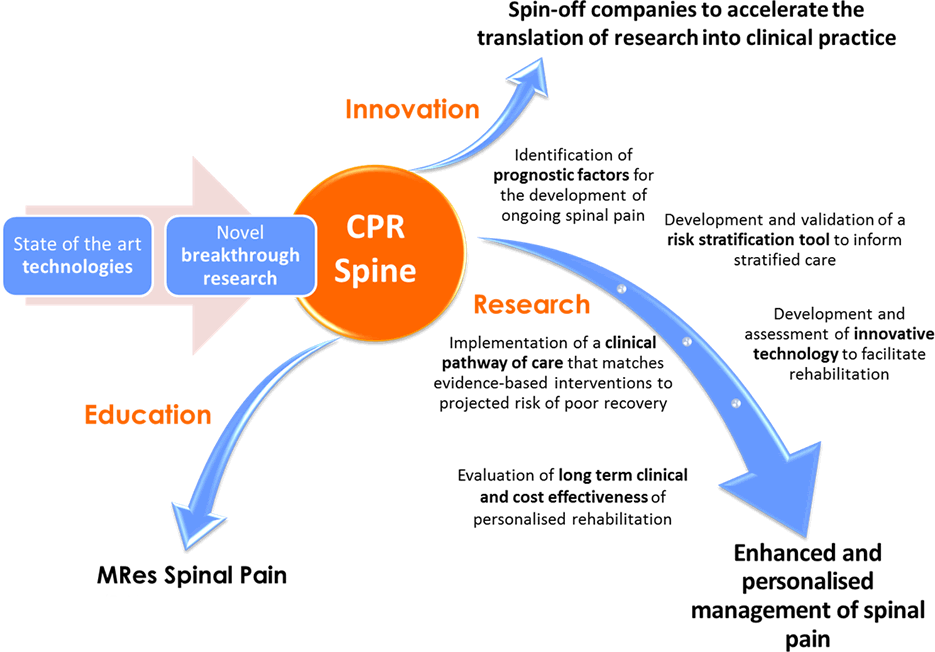 Spin-off companies to accelerate the translation of research into clinical practice

Innovation

State of the art technologies

Novel breakthrough research

CPR Spine

Identification of prognostic factors for the development of ongoing spinal pain

Development and validation of a risk stratification tool to inform stratified care

Research

Development and assessment of innovative technology to facilitate rehabilitation

Implementation of a clinical pathway of care that matches evidence-based interventions to projected risk of poor recovery

Education

Evaluation of long term clinical and cost effectiveness of personalised rehabilitation

MRes Spinal Pain

Enhanced and personalised management of spinal pain